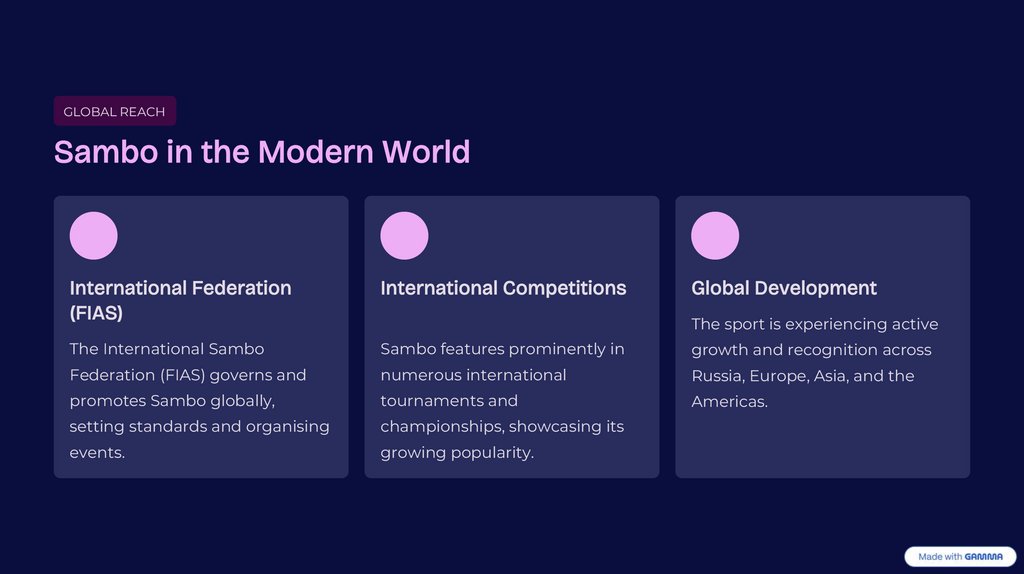 GLOBAL REACH

Sambo in the Modern World

International Federation (FIAS)

The International Sambo Federation (FIAS) governs and promotes Sambo globally, setting standards and organising events.

International Competitions

Sambo features prominently in numerous international tournaments and championships, showcasing its growing popularity.

Global Development

The sport is experiencing active growth and recognition across Russia, Europe, Asia, and the Americas.

Made with GAMMA